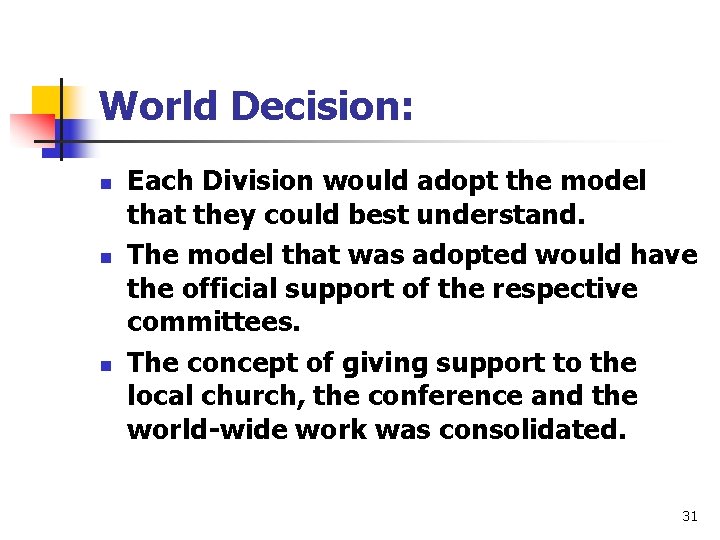 World Decision:

- Each Division would adopt the model that they could best understand.
- The model that was adopted would have the official support of the respective committees.
- The concept of giving support to the local church, the conference and the world-wide work was consolidated.

31